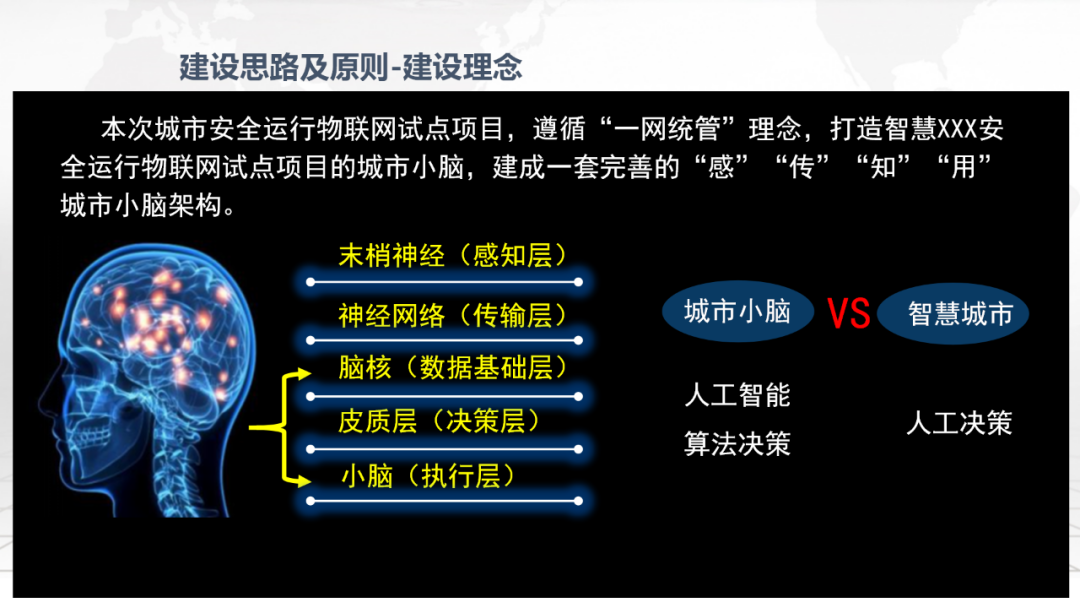 建设思路及原则-建设理念

本次城市安全运行物联网试点项目，遵循“一网统管”理念，打造智慧XXX安全运行物联网试点项目的城市小脑，建成一套完善的“感”“传”“知”“用”城市小脑架构。

末梢神经（感知层）

神经网络（传输层）

脑核（数据基础层）

皮质层（决策层）

小脑（执行层）

城市小脑

VS

智慧城市

人工智能

算法决策

人工决策